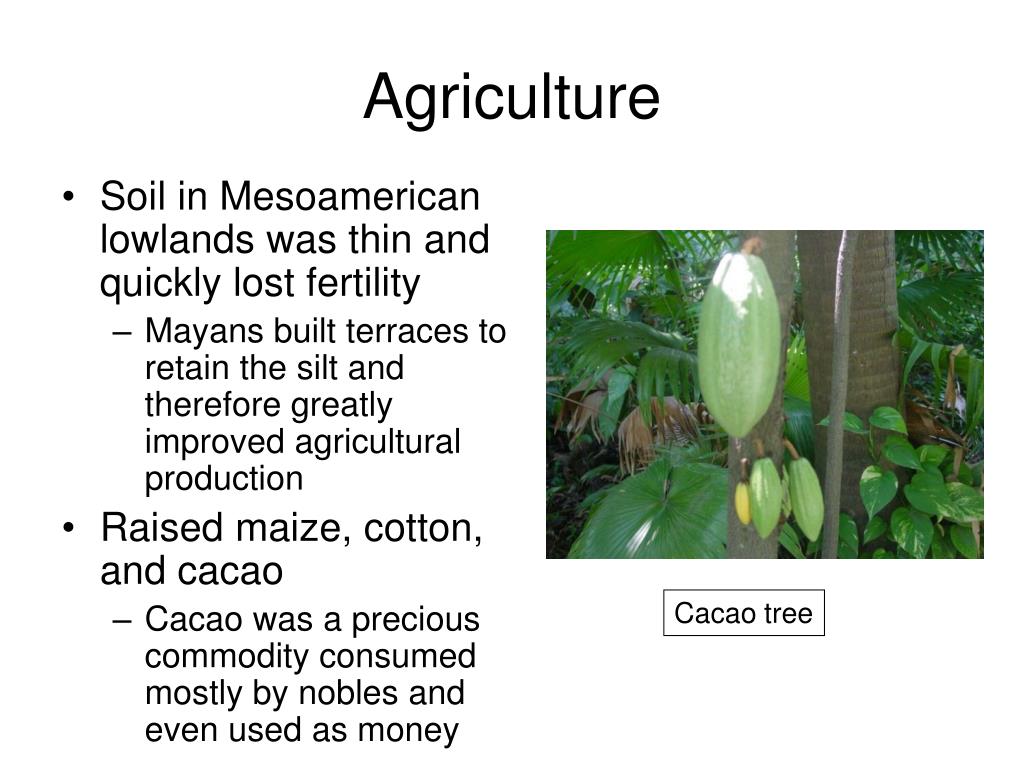 Agriculture

• Soil in Mesoamerican lowlands was thin and quickly lost fertility
– Mayans built terraces to retain the silt and therefore greatly improved agricultural production
• Raised maize, cotton, and cacao
– Cacao was a precious commodity consumed mostly by nobles and even used as money

Cacao tree